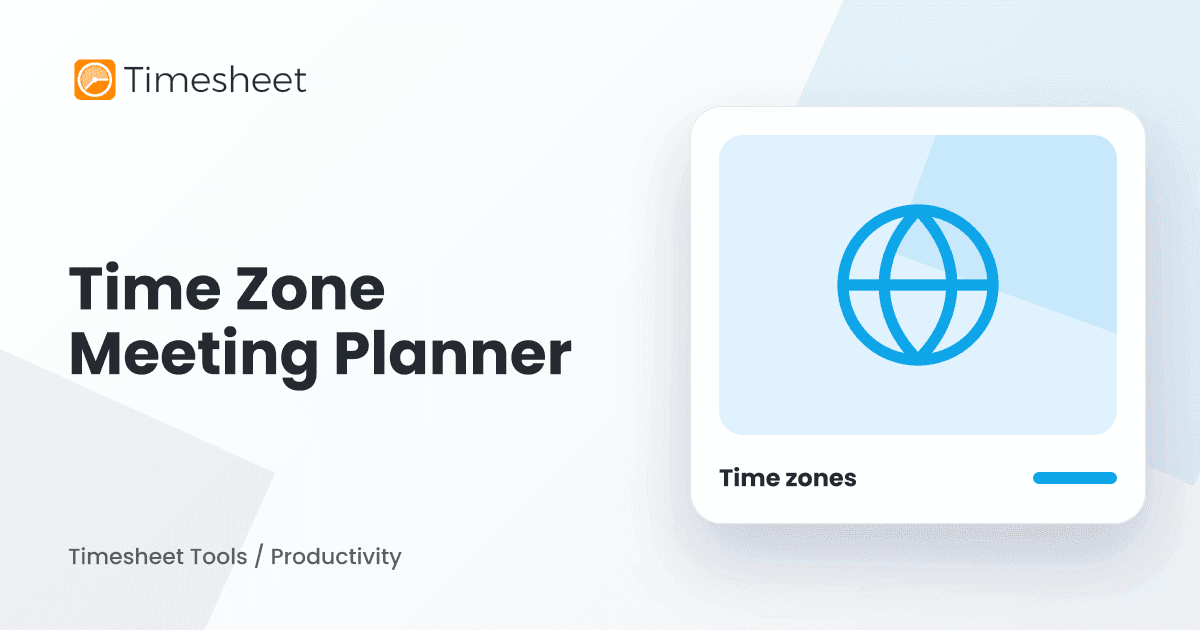 Timesheet

Time Zone Meeting Planner

Timesheet Tools / Productivity

Time zones